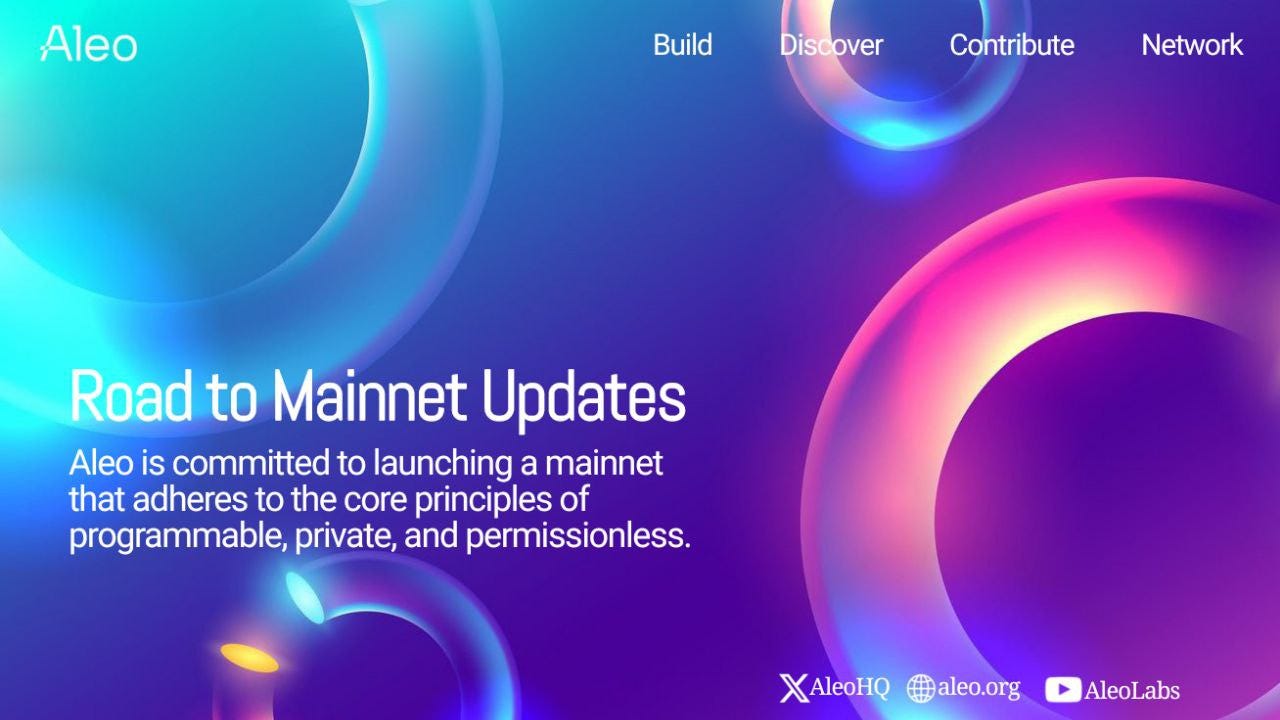 Aleo

Build Discover Contribute Network

Road to Mainnet Updates

Aleo is committed to launching a mainnet that adheres to the core principles of programmable, private, and permissionless.

AleoHQ aleo.org AleoLabs